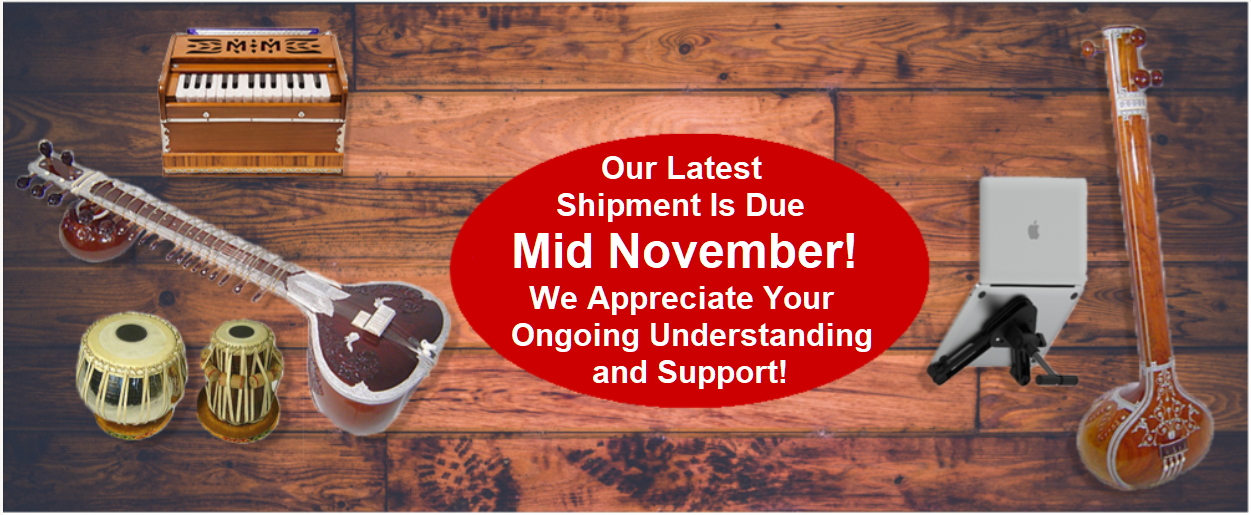 Our Latest Shipment Is Due

Mid November!

We Appreciate Your Ongoing Understanding and Support!